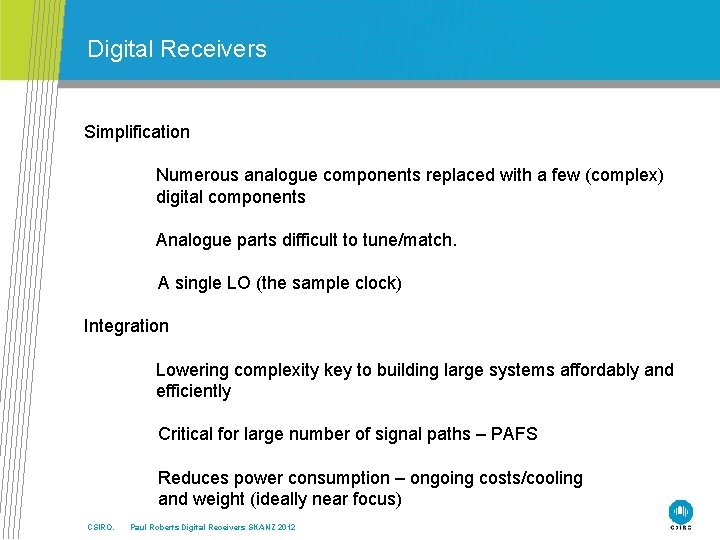 Digital Receivers

Simplification

Numerous analogue components replaced with a few (complex) digital components

Analogue parts difficult to tune/match.

A single LO (the sample clock)

Integration

Lowering complexity key to building large systems affordably and efficiently

Critical for large number of signal paths – PAFS

Reduces power consumption – ongoing costs/cooling and weight (ideally near focus)

CSIRO. Paul Roberts Digital Receivers SKANZ 2012

CSIRO